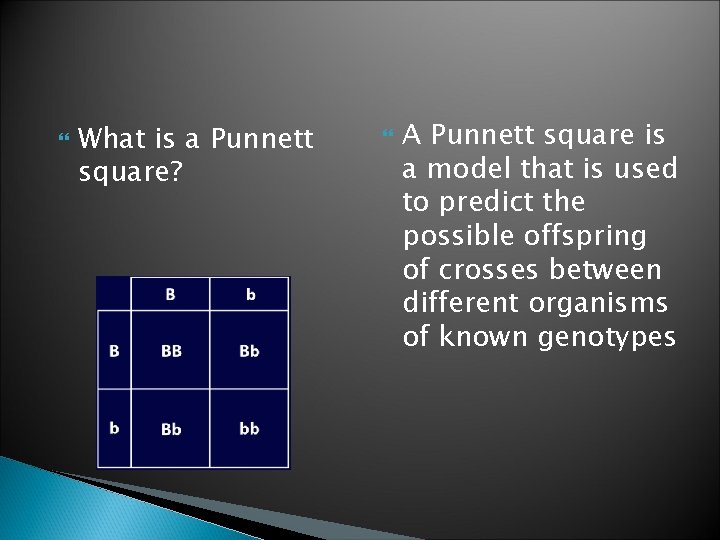 What is a Punnett square?

|   | B | b |
|---|---|---|
| B | BB | Bb |
| b | Bb | bb |

A Punnett square is a model that is used to predict the possible offspring of crosses between different organisms of known genotypes